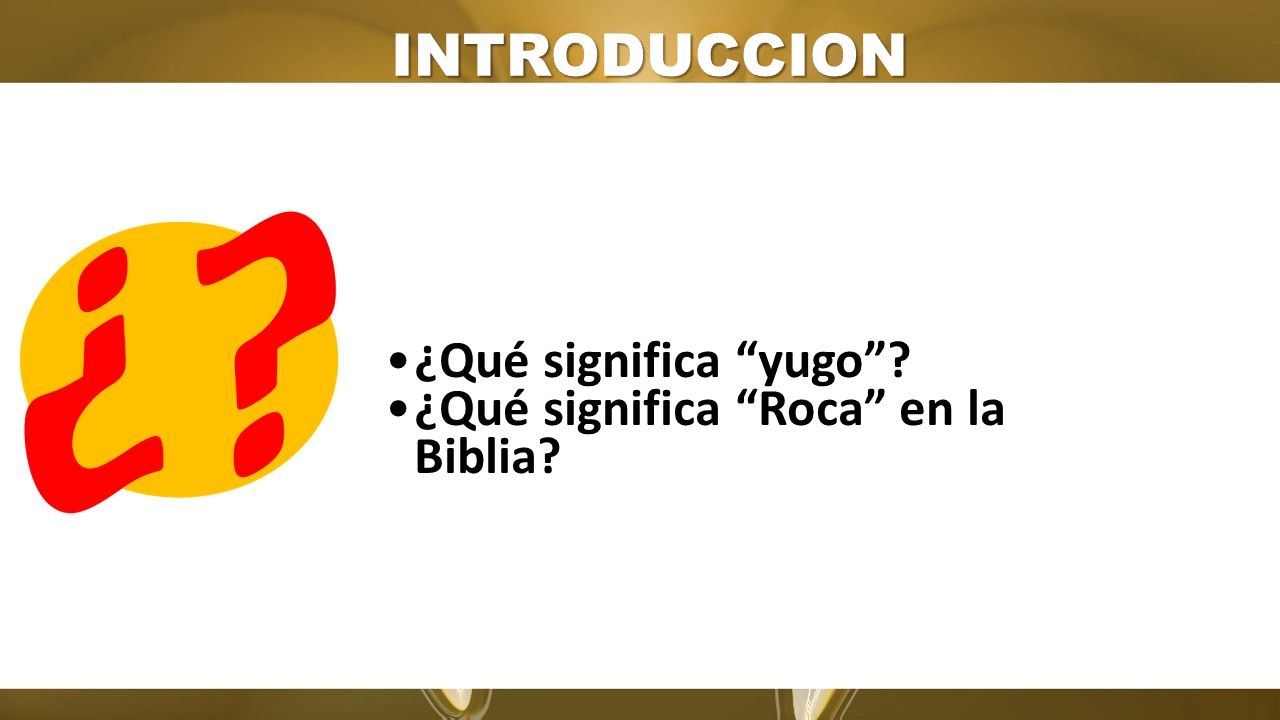 INTRODUCCION

¿?

• ¿Qué significa “yugo”?
• ¿Qué significa “Roca” en la Biblia?